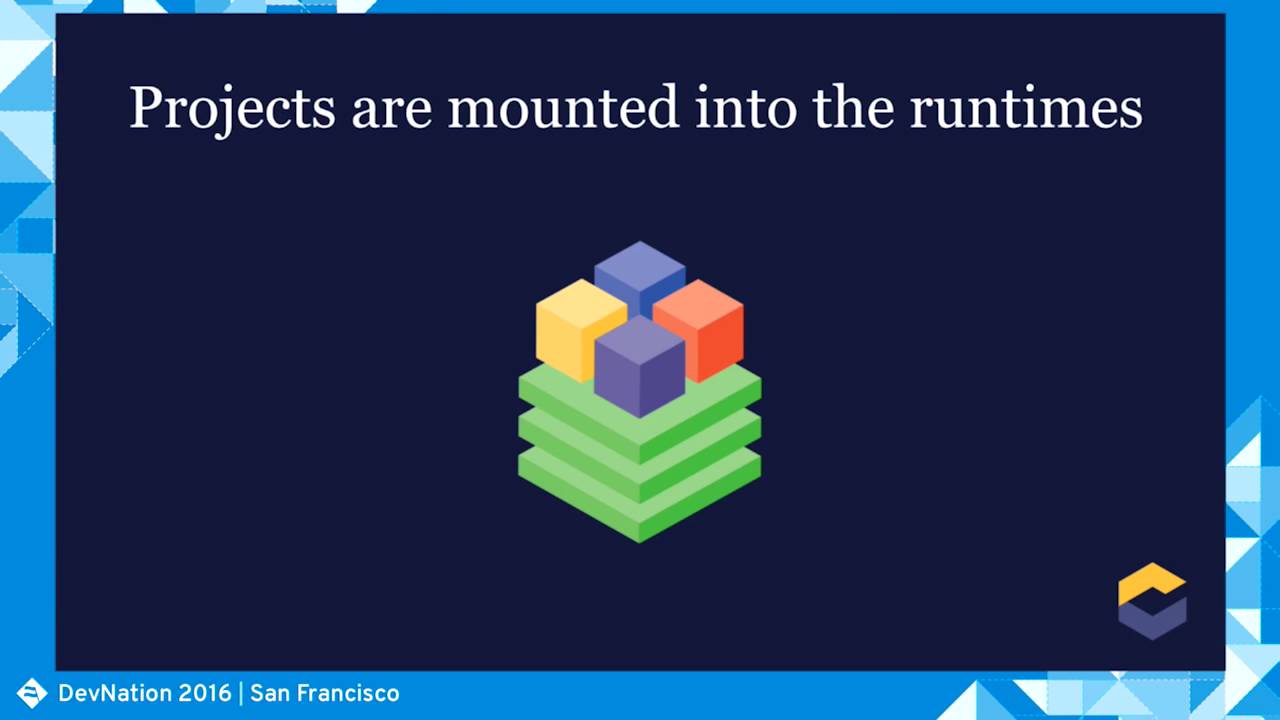 Projects are mounted into the runtimes

DevNation 2016 | San Francisco